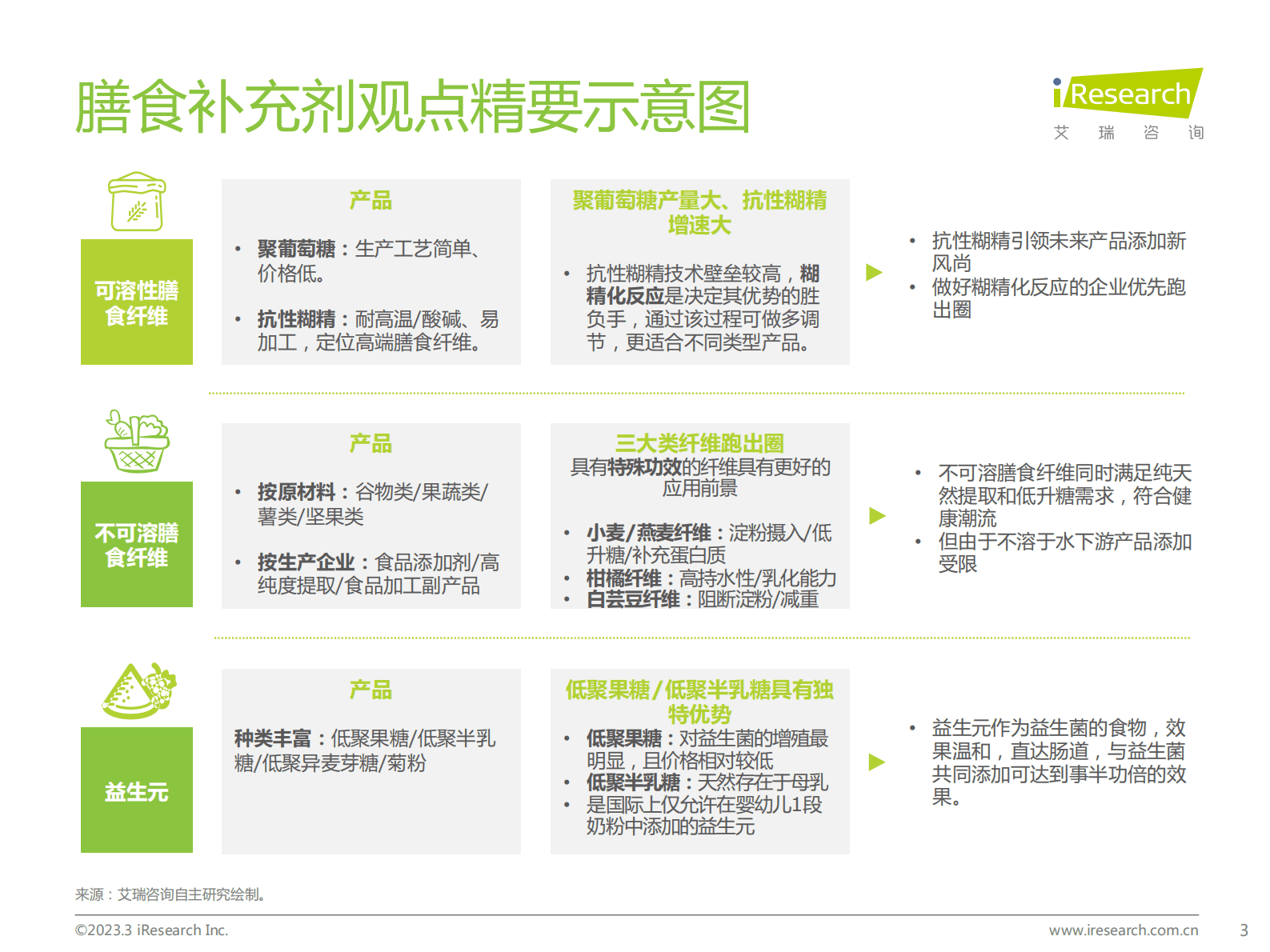 膳食补充剂观点精要示意图

iResearch
艾 瑞 咨 询

可溶性膳食纤维

产品

• 聚葡萄糖：生产工艺简单、价格低。

• 抗性糊精：耐高温/酸碱、易加工，定位高端膳食纤维。

聚葡萄糖产量大、抗性糊精增速大

• 抗性糊精技术壁垒较高，糊精化反应是决定其优势的胜负手，通过该过程可做多调节，更适合不同类型产品。

• 抗性糊精引领未来产品添加新风尚
• 做好糊精化反应的企业优先跑出圈

不可溶膳食纤维

产品

• 按原材料：谷物类/果蔬类/薯类/坚果类

• 按生产企业：食品添加剂/高纯度提取/食品加工副产品

三大类纤维跑出圈
具有特殊功效的纤维具有更好的应用前景

• 小麦/燕麦纤维：淀粉摄入/低升糖/补充蛋白质
• 柑橘纤维：高持水性/乳化能力
• 白芸豆纤维：阻断淀粉/减重

• 不可溶膳食纤维同时满足纯天然提取和低升糖需求，符合健康潮流
• 但由于不溶于水下游产品添加受限

益生元

产品

种类丰富：低聚果糖/低聚半乳糖/低聚异麦芽糖/菊粉

低聚果糖/低聚半乳糖具有独特优势

• 低聚果糖：对益生菌的增殖最明显，且价格相对较低
• 低聚半乳糖：天然存在于母乳
• 是国际上仅允许在婴幼儿1段奶粉中添加的益生元

• 益生元作为益生菌的食物，效果温和，直达肠道，与益生菌共同添加可达到事半功倍的效果。

来源：艾瑞咨询自主研究绘制。

©2023.3 iResearch Inc.

www.iresearch.com.cn

3